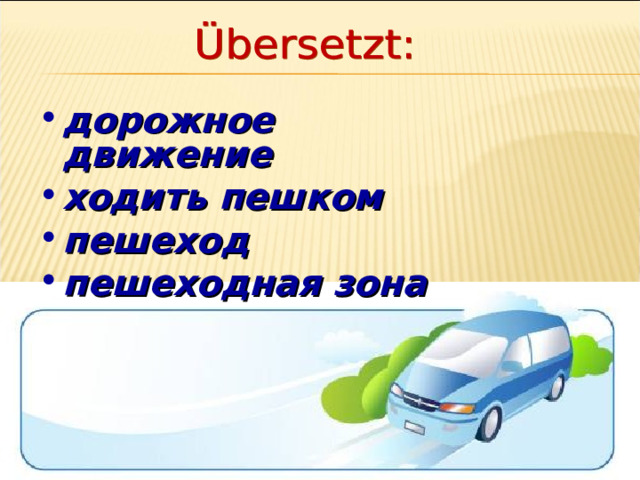 Übersetzt:

• дорожное движение
• ходить пешком
• пешеход
• пешеходная зона